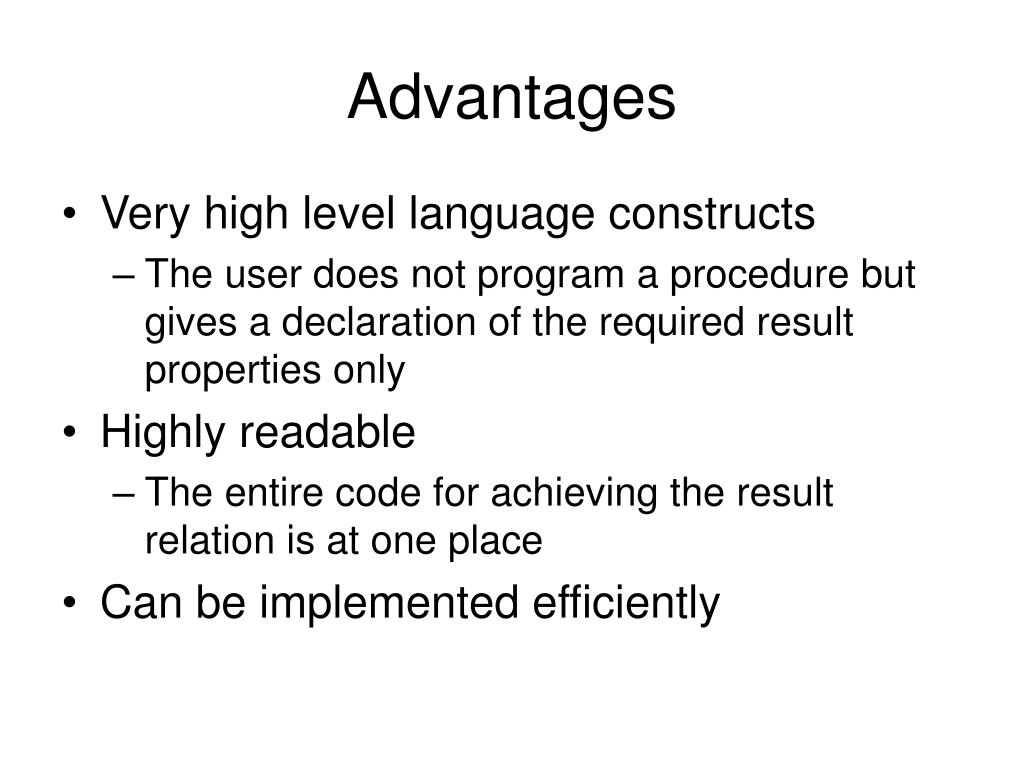 Advantages

• Very high level language constructs
– The user does not program a procedure but gives a declaration of the required result properties only
• Highly readable
– The entire code for achieving the result relation is at one place
• Can be implemented efficiently